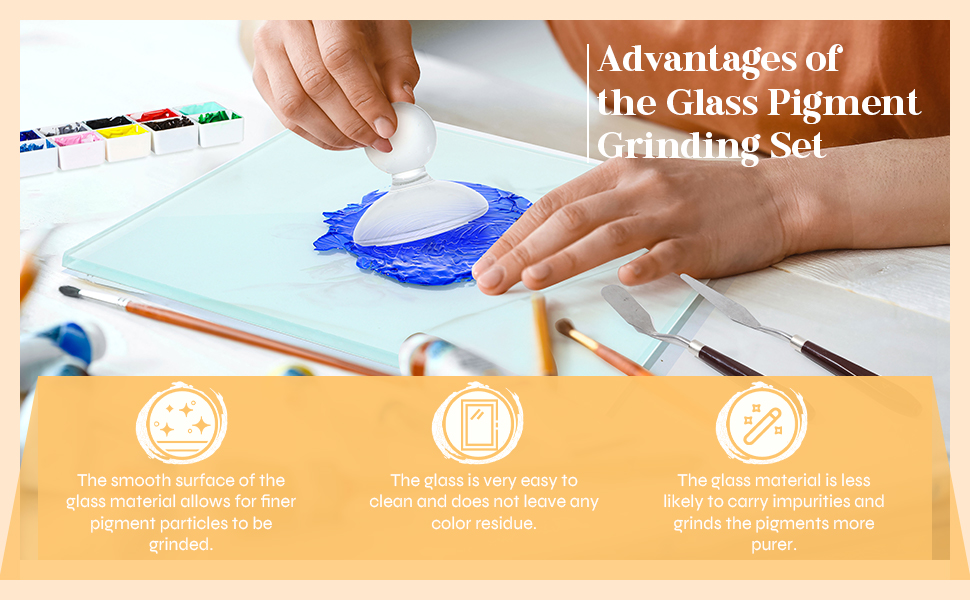 Advantages of the Glass Pigment Grinding Set

The smooth surface of the glass material allows for finer pigment particles to be grinded.

The glass is very easy to clean and does not leave any color residue.

The glass material is less likely to carry impurities and grinds the pigments more purer.